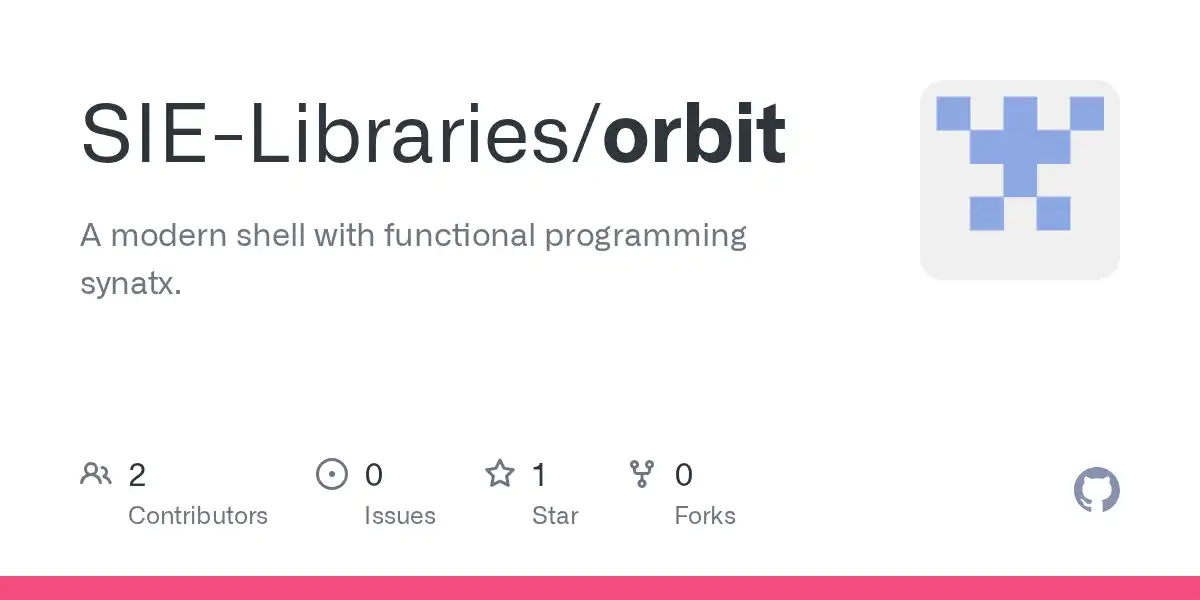 SIE-Libraries/orbit

A modern shell with functional programming synatx.

2
Contributors

0
Issues

1
Star

0
Forks